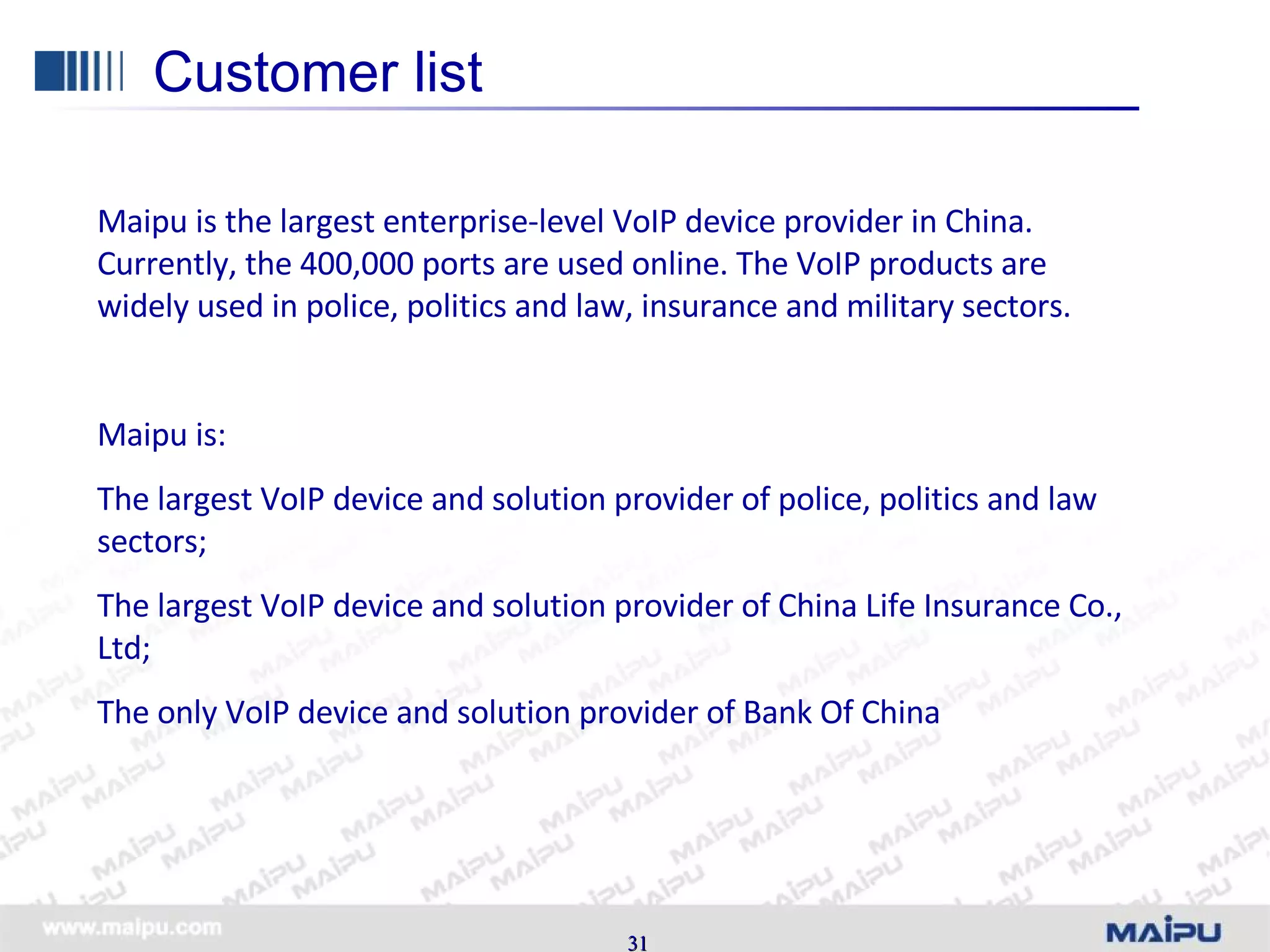 Customer list

Maipu is the largest enterprise-level VoIP device provider in China. Currently, the 400,000 ports are used online. The VoIP products are widely used in police, politics and law, insurance and military sectors.

Maipu is:

The largest VoIP device and solution provider of police, politics and law sectors;

The largest VoIP device and solution provider of China Life Insurance Co., Ltd;

The only VoIP device and solution provider of Bank Of China

www.maipu.com

31

MAIPU